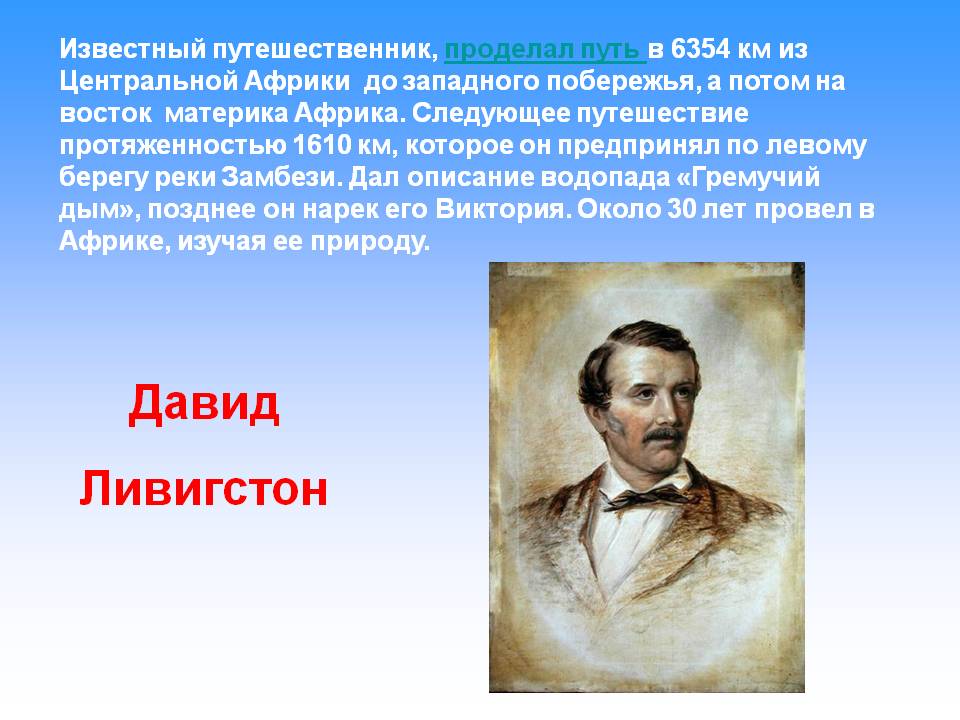 Известный путешественник, проделал путь в 6354 км из Центральной Африки до западного побережья, а потом на восток материка Африка. Следующее путешествие протяженностью 1610 км, которое он предпринял по левому берегу реки Замбези. Дал описание водопада «Гремучий дым», позднее он нарек его Виктория. Около 30 лет провел в Африке, изучая ее природу.

Давид

Ливигстон